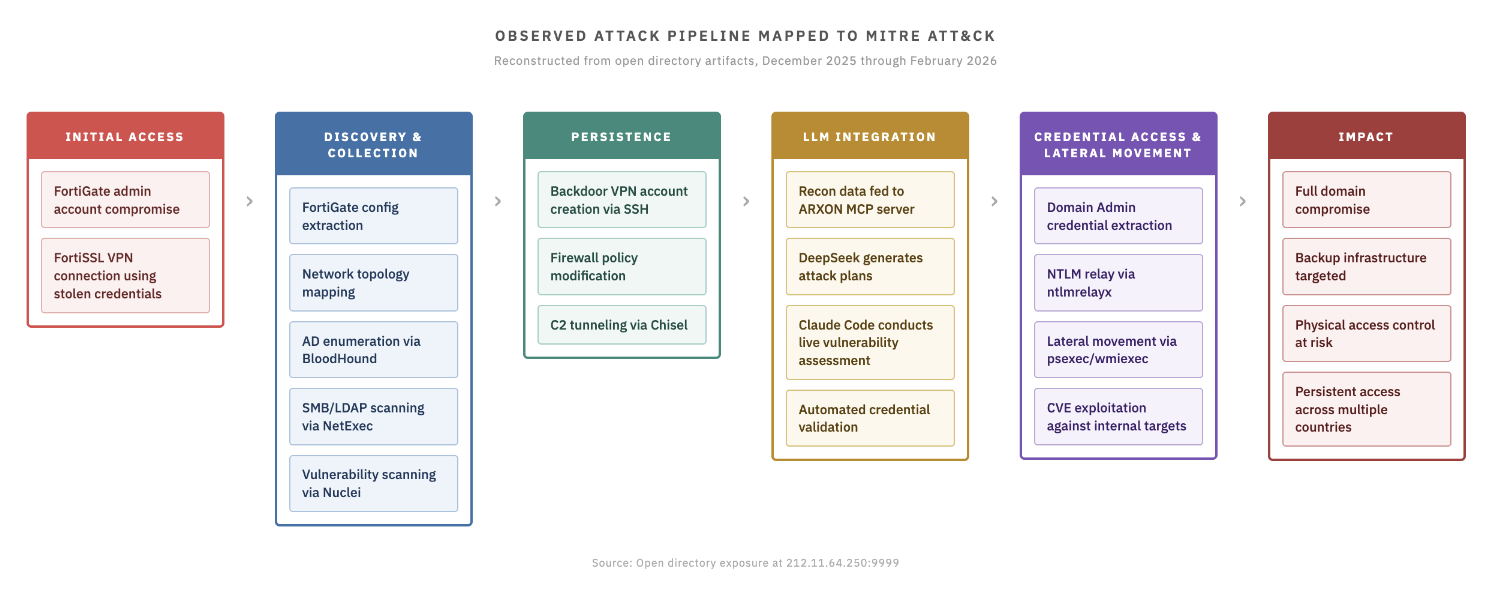 OBSERVED ATTACK PIPELINE MAPPED TO MITRE ATT&CK

Reconstructed from open directory artifacts, December 2025 through February 2026

INITIAL ACCESS

FortiGate admin account compromise

FortiSSL VPN connection using stolen credentials

›

DISCOVERY & COLLECTION

FortiGate config extraction

Network topology mapping

AD enumeration via BloodHound

SMB/LDAP scanning via NetExec

Vulnerability scanning via Nuclei

›

PERSISTENCE

Backdoor VPN account creation via SSH

Firewall policy modification

C2 tunneling via Chisel

›

LLM INTEGRATION

Recon data fed to ARXON MCP server

DeepSeek generates attack plans

Claude Code conducts live vulnerability assessment

Automated credential validation

›

CREDENTIAL ACCESS & LATERAL MOVEMENT

Domain Admin credential extraction

NTLM relay via ntlmrelayx

Lateral movement via psexec/wmiexec

CVE exploitation against internal targets

›

IMPACT

Full domain compromise

Backup infrastructure targeted

Physical access control at risk

Persistent access across multiple countries

Source: Open directory exposure at 212.11.64.250:9999